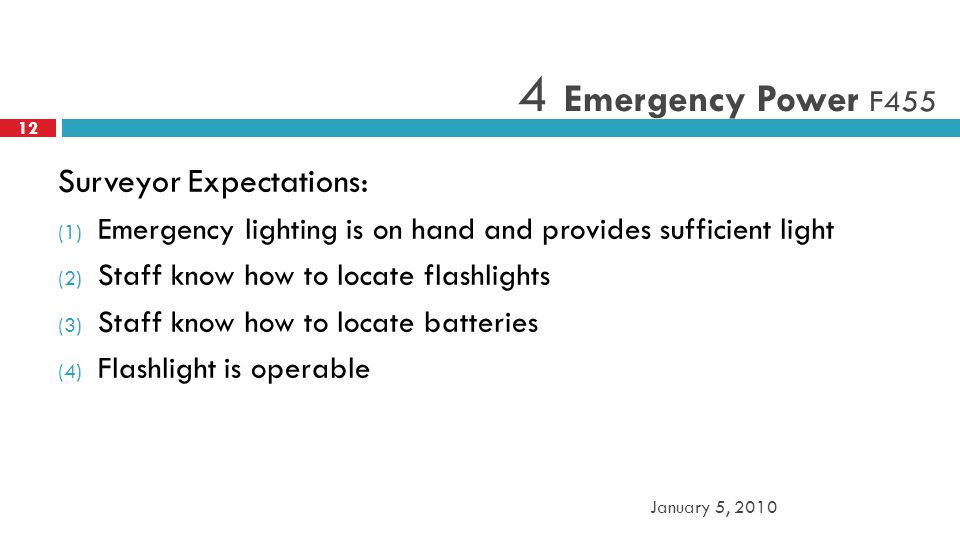 4 Emergency Power F455

12

Surveyor Expectations:

(1) Emergency lighting is on hand and provides sufficient light

(2) Staff know how to locate flashlights

(3) Staff know how to locate batteries

(4) Flashlight is operable

January 5, 2010